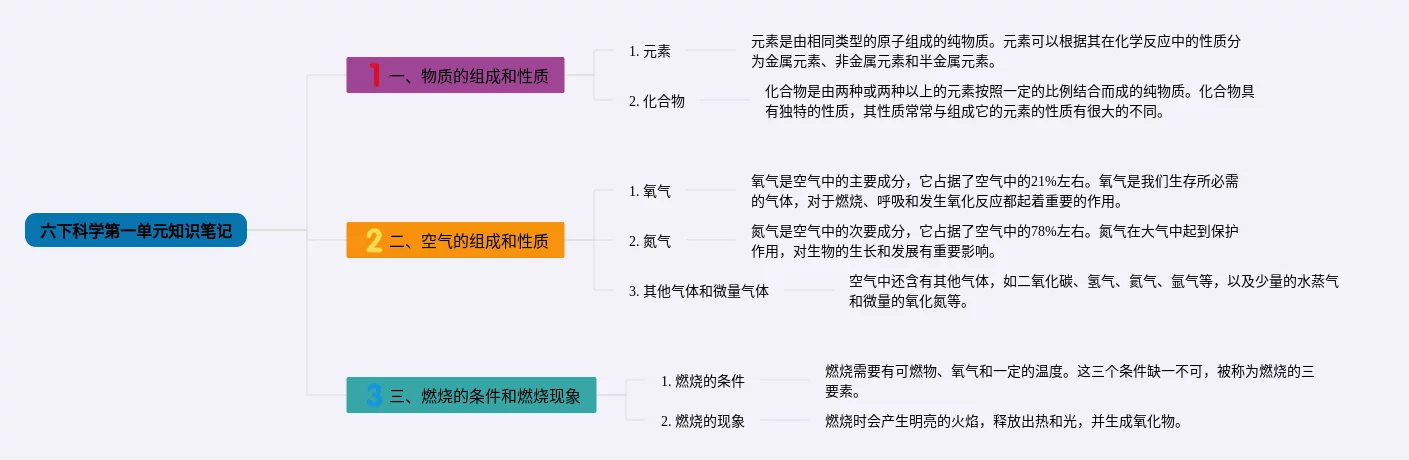 六下科学第一单元知识笔记

1 一、物质的组成和性质

1. 元素

元素是由相同类型的原子组成的纯物质。元素可以根据其在化学反应中的性质分为金属元素、非金属元素和半金属元素。

2. 化合物

化合物是由两种或两种以上的元素按照一定的比例结合而成的纯物质。化合物具有独特的性质，其性质常常与组成它的元素的性质有很大的不同。

2 二、空气的组成和性质

1. 氧气

氧气是空气中的主要成分，它占据了空气中的21%左右。氧气是我们生存所必需的气体，对于燃烧、呼吸和发生氧化反应都起着重要的作用。

2. 氮气

氮气是空气中的次要成分，它占据了空气中的78%左右。氮气在大气中起到保护作用，对生物的生长和发展有重要影响。

3. 其他气体和微量气体

空气中还含有其他气体，如二氧化碳、氢气、氦气、氩气等，以及少量的水蒸气和微量的氧化氮等。

3 三、燃烧的条件和燃烧现象

1. 燃烧的条件

燃烧需要有可燃物、氧气和一定的温度。这三个条件缺一不可，被称为燃烧的三要素。

2. 燃烧的现象

燃烧时会产生明亮的火焰，释放出热和光，并生成氧化物。